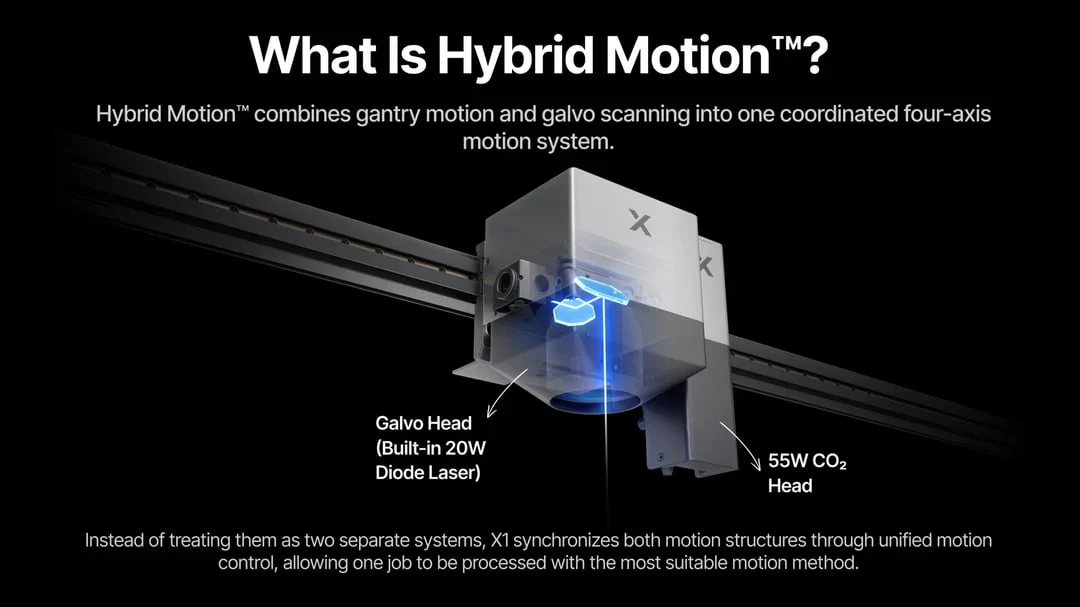 What Is Hybrid Motion™?

Hybrid Motion™ combines gantry motion and galvo scanning into one coordinated four-axis motion system.

Galvo Head
(Built-in 20W
Diode Laser)

55W $CO_2$
Head

Instead of treating them as two separate systems, X1 synchronizes both motion structures through unified motion control, allowing one job to be processed with the most suitable motion method.